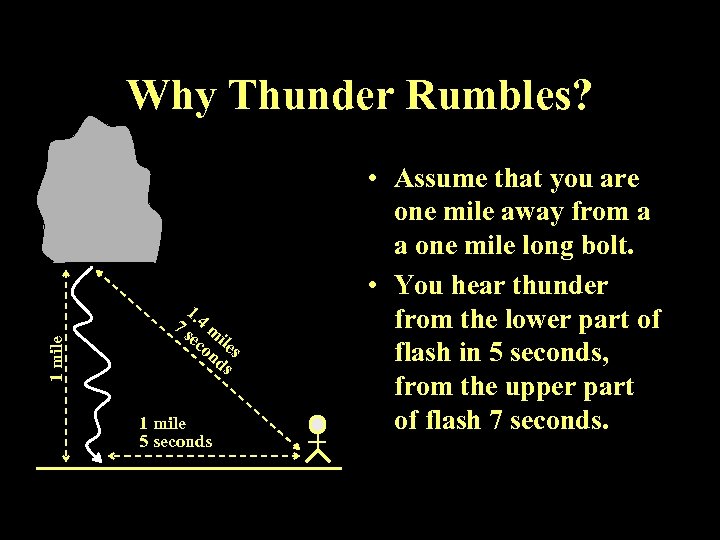 Why Thunder Rumbles?

1 mile

1.4 miles
7 seconds

1 mile
5 seconds

• Assume that you are one mile away from a a one mile long bolt.

• You hear thunder from the lower part of flash in 5 seconds, from the upper part of flash 7 seconds.